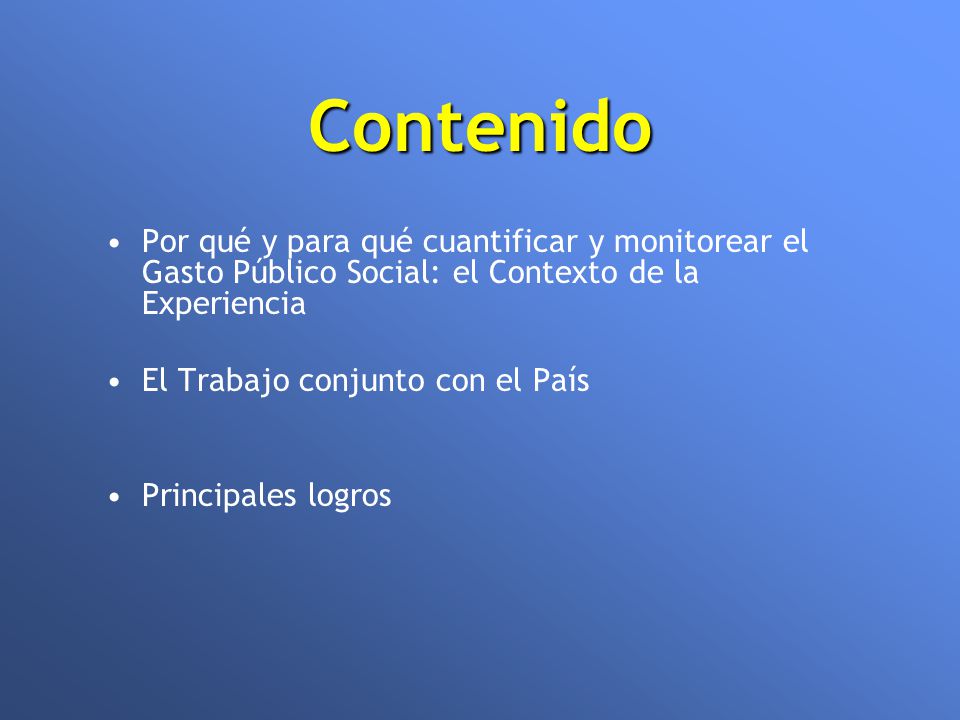 Contenido

• Por qué y para qué cuantificar y monitorear el Gasto Público Social: el Contexto de la Experiencia

• El Trabajo conjunto con el País

• Principales logros